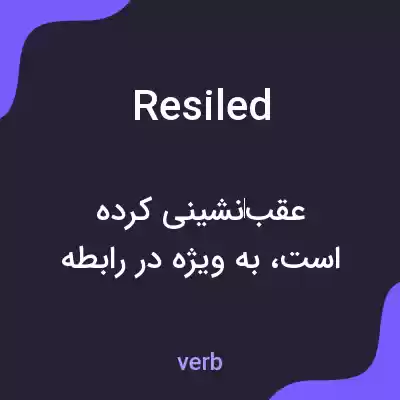 Resiled

عقب‌نشینی کرده است، به ویژه در رابطه

verb